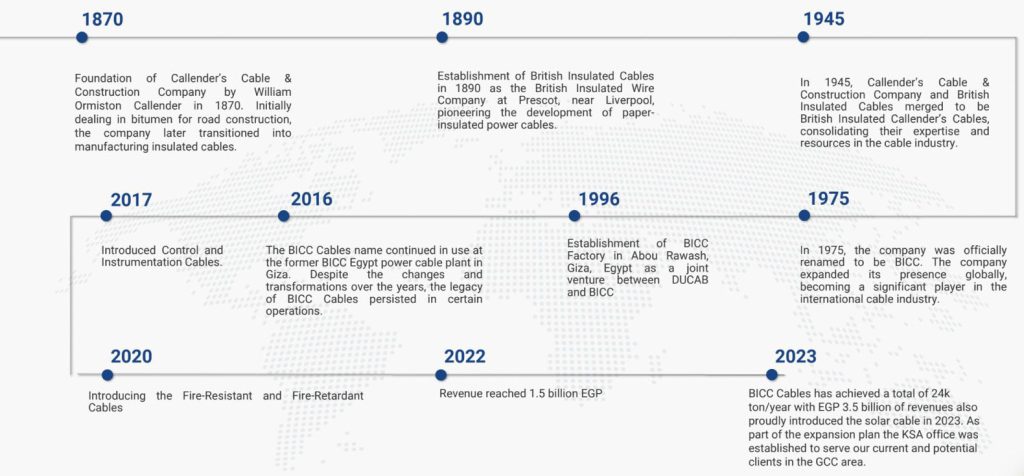 1870

Foundation of Callender's Cable & Construction Company by William Ormiston Callender in 1870. Initially dealing in bitumen for road construction, the company later transitioned into manufacturing insulated cables.

1890

Establishment of British Insulated Cables in 1890 as the British Insulated Wire Company at Prescot, near Liverpool, pioneering the development of paper-insulated power cables.

1945

In 1945, Callender's Cable & Construction Company and British Insulated Cables merged to be British Insulated Callender's Cables, consolidating their expertise and resources in the cable industry.

2017

Introduced Control and Instrumentation Cables.

2016

The BICC Cables name continued in use at the former BICC Egypt power cable plant in Giza. Despite the changes and transformations over the years, the legacy of BICC Cables persisted in certain operations.

1996

Establishment of BICC Factory in Abou Rawash, Giza, Egypt as a joint venture between DUCAB and BICC

1975

In 1975, the company was officially renamed to be BICC. The company expanded its presence globally, becoming a significant player in the international cable industry.

2020

Introducing the Fire-Resistant and Fire-Retardant Cables

2022

Revenue reached 1.5 billion EGP

2023

BICC Cables has achieved a total of 24k ton/year with EGP 3.5 billion of revenues also proudly introduced the solar cable in 2023. As part of the expansion plan the KSA office was established to serve our current and potential clients in the GCC area.